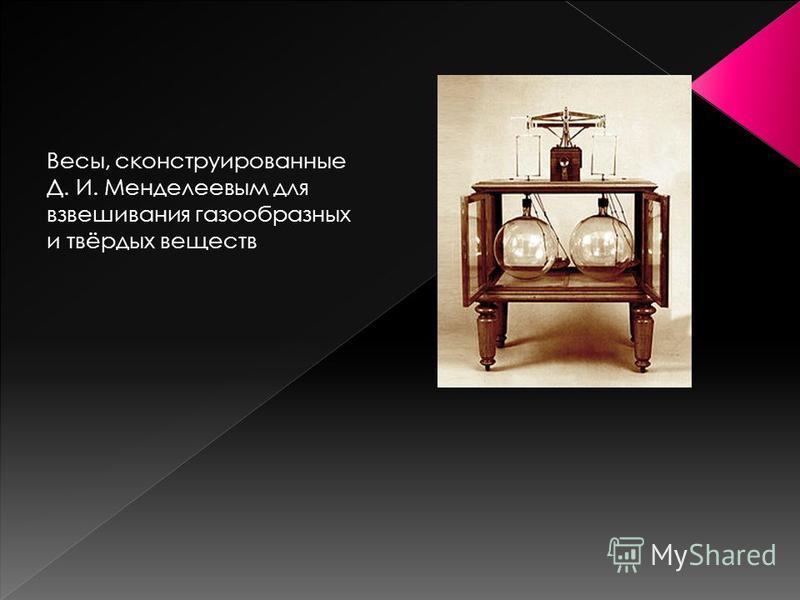 Весы, сконструированные Д. И. Менделеевым для взвешивания газообразных и твёрдых веществ

MyShared